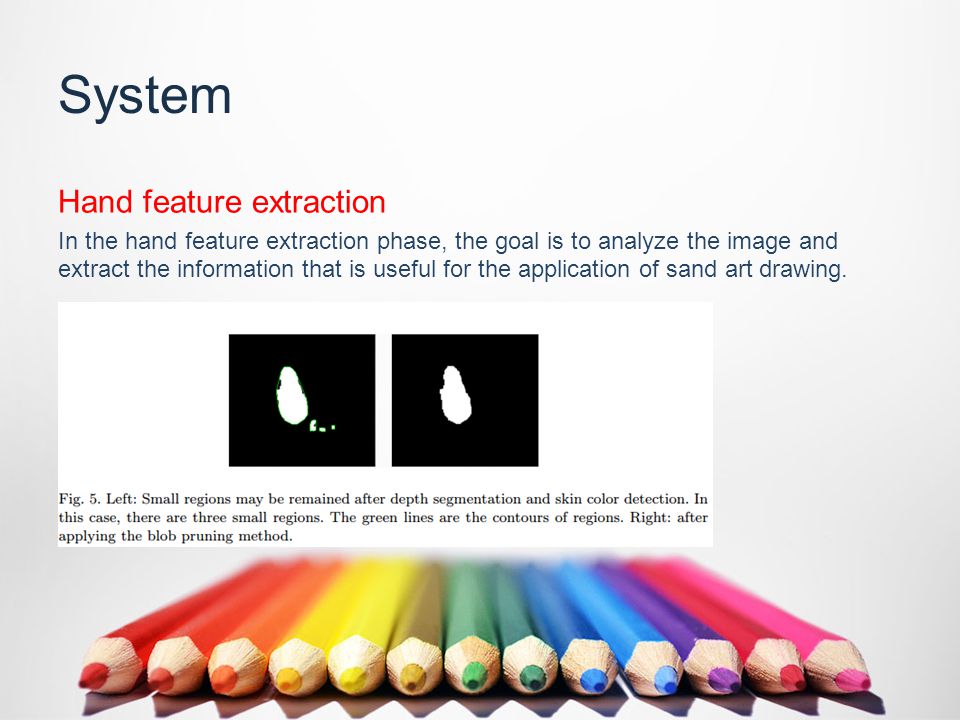 System

Hand feature extraction

In the hand feature extraction phase, the goal is to analyze the image and extract the information that is useful for the application of sand art drawing.

Fig. 5. Left: Small regions may be remained after depth segmentation and skin color detection. In this case, there are three small regions. The green lines are the contours of regions. Right: after applying the blob pruning method.